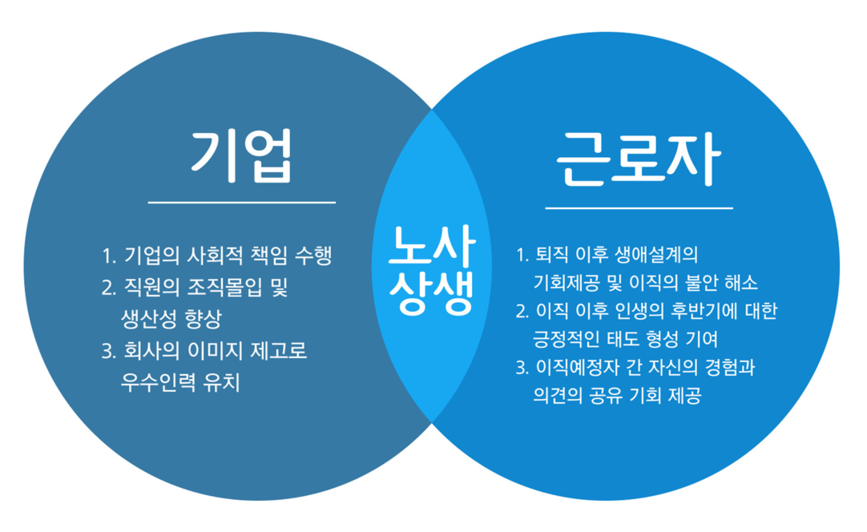 기업

1. 기업의 사회적 책임 수행
2. 직원의 조직몰입 및 생산성 향상
3. 회사의 이미지 제고로 우수인력 유치

노사
상생

근로자

1. 퇴직 이후 생애설계의 기회제공 및 이직의 불안 해소
2. 이직 이후 인생의 후반기에 대한 긍정적인 태도 형성 기여
3. 이직예정자 간 자신의 경험과 의견의 공유 기회 제공